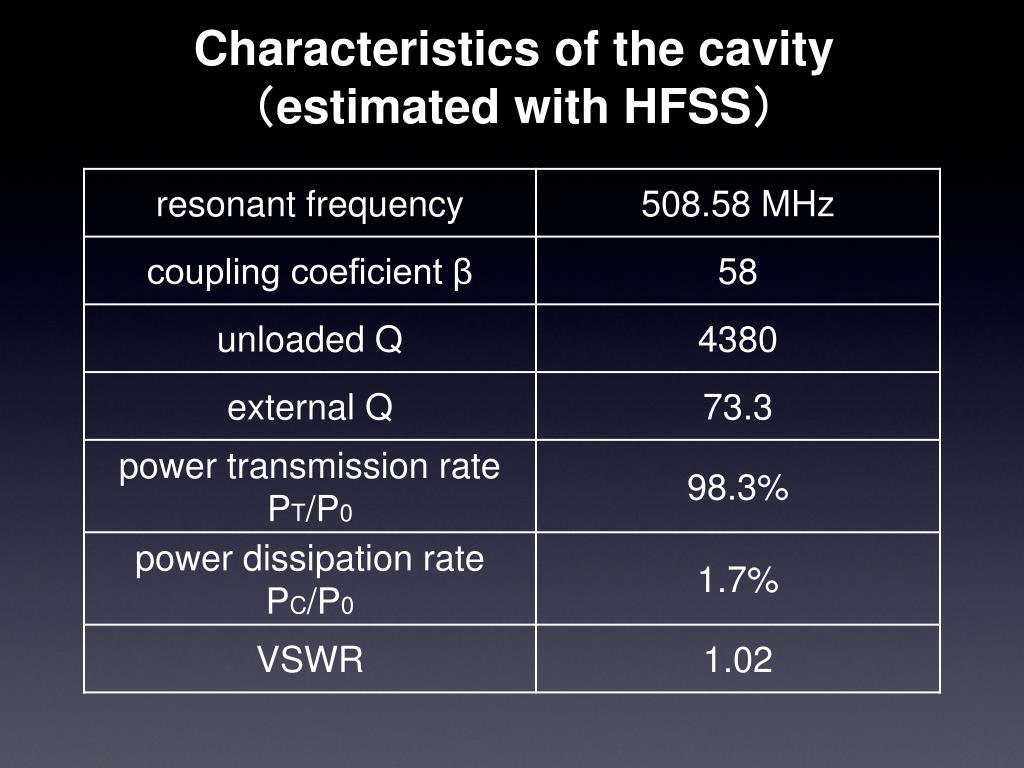 Characteristics of the cavity
(estimated with HFSS)

| resonant frequency | 508.58 MHz |
|---|---|
| coupling coeficient β | 58 |
| unloaded Q | 4380 |
| external Q | 73.3 |
| power transmission rate $P_T/P_0$ | 98.3% |
| power dissipation rate $P_C/P_0$ | 1.7% |
| VSWR | 1.02 |